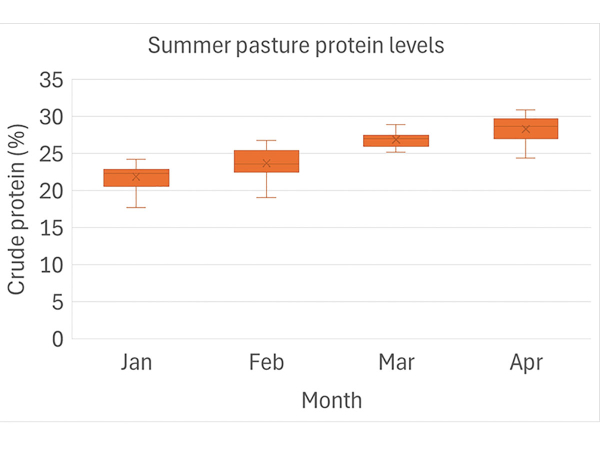 Summer pasture protein levels

Crude protein (%)

35
30
25
20
15
10
5
0

Jan
Feb
Mar
Apr

Month